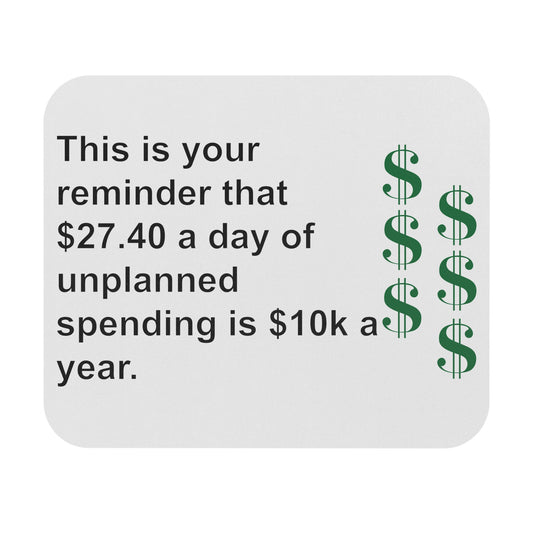 This is your reminder that \$27.40 a day of unplanned spending is \$10k a year.

\$
\$
\$
\$
\$
\$